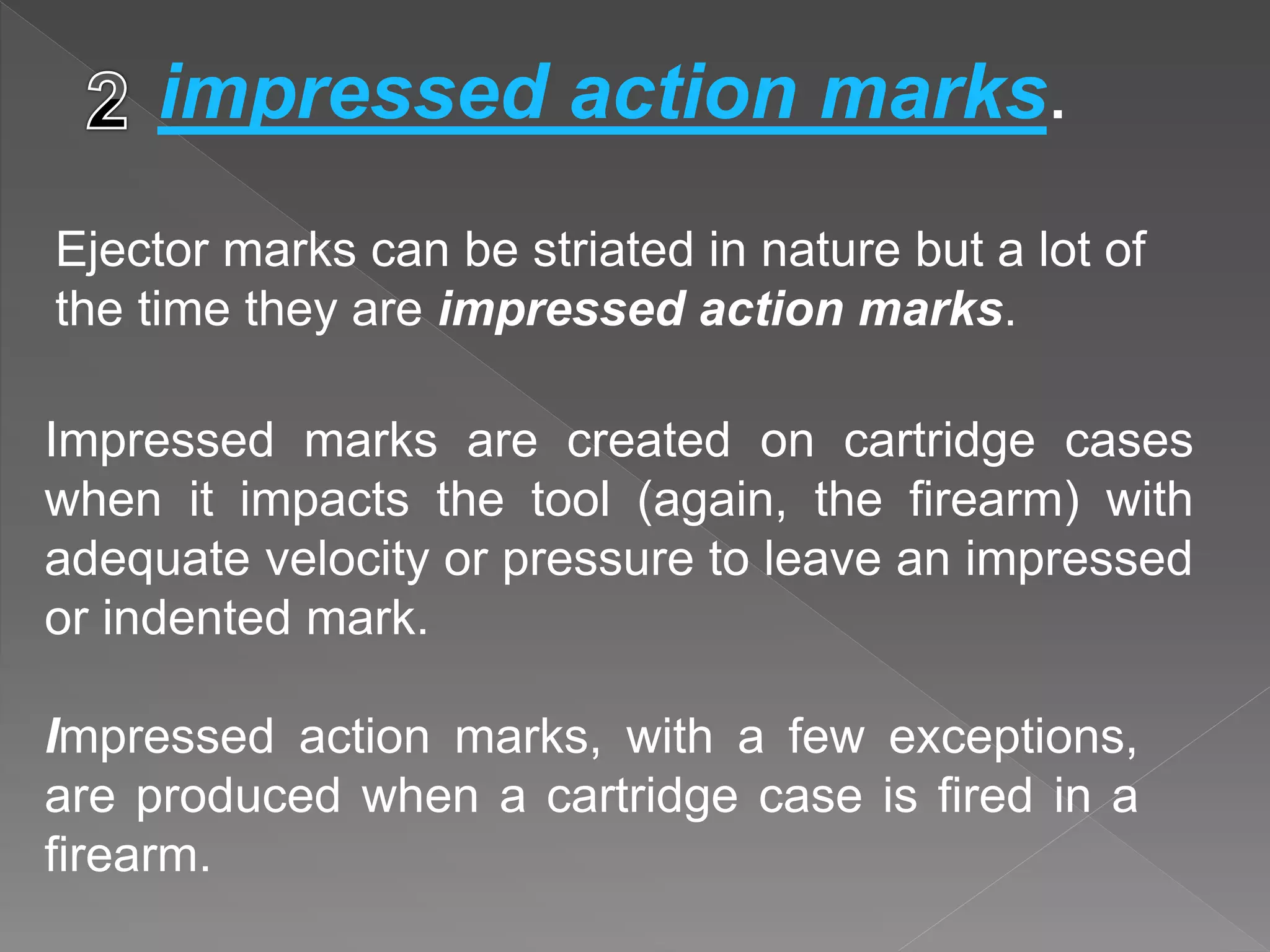 2 impressed action marks.

Ejector marks can be striated in nature but a lot of the time they are impressed action marks.

Impressed marks are created on cartridge cases when it impacts the tool (again, the firearm) with adequate velocity or pressure to leave an impressed or indented mark.

Impressed action marks, with a few exceptions, are produced when a cartridge case is fired in a firearm.